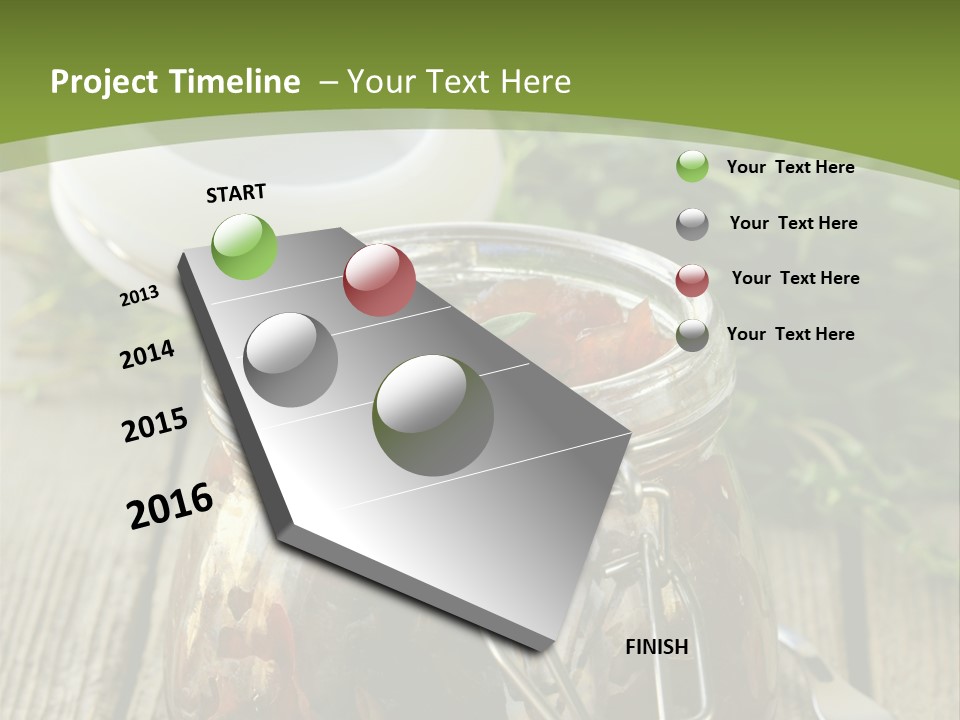 Project Timeline – Your Text Here

START

2013

2014

2015

2016

FINISH

Your Text Here

Your Text Here

Your Text Here

Your Text Here